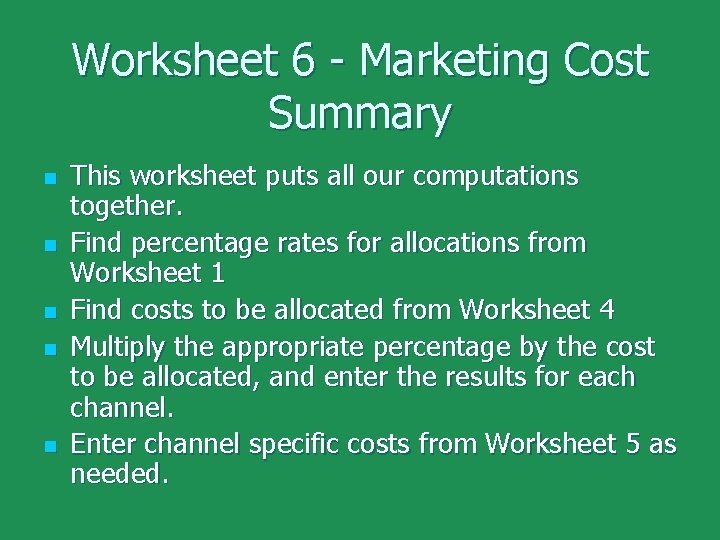 Worksheet 6 - Marketing Cost Summary

- This worksheet puts all our computations together.
- Find percentage rates for allocations from Worksheet 1
- Find costs to be allocated from Worksheet 4
- Multiply the appropriate percentage by the cost to be allocated, and enter the results for each channel.
- Enter channel specific costs from Worksheet 5 as needed.